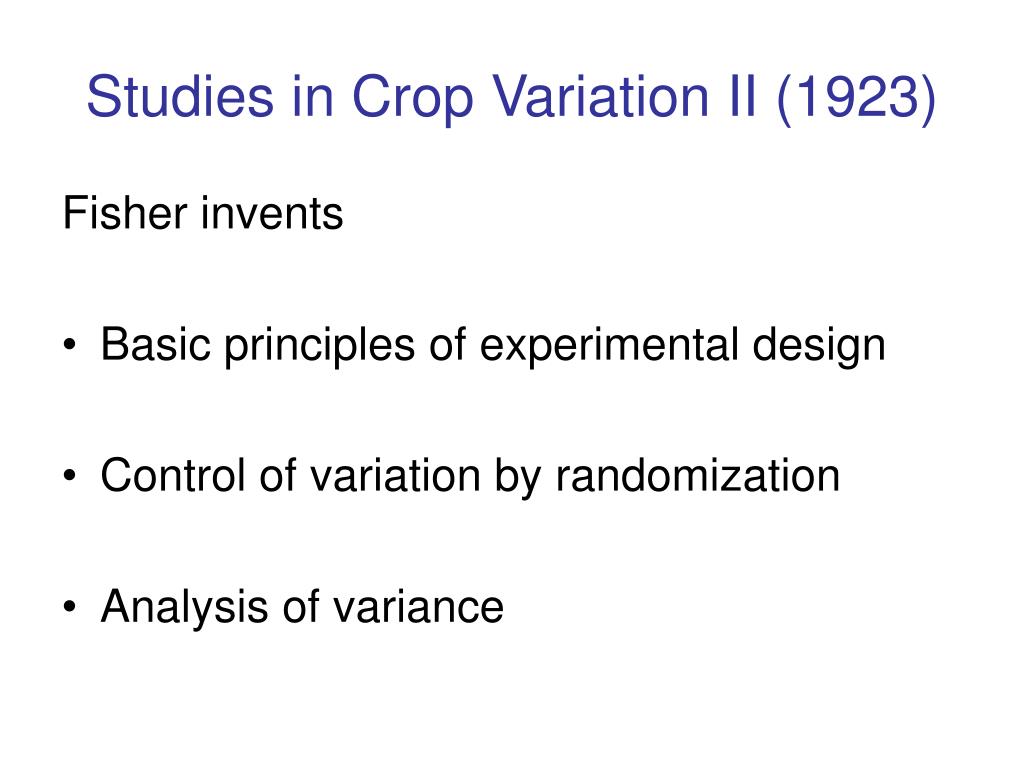 Studies in Crop Variation II (1923)

Fisher invents

• Basic principles of experimental design

• Control of variation by randomization

• Analysis of variance